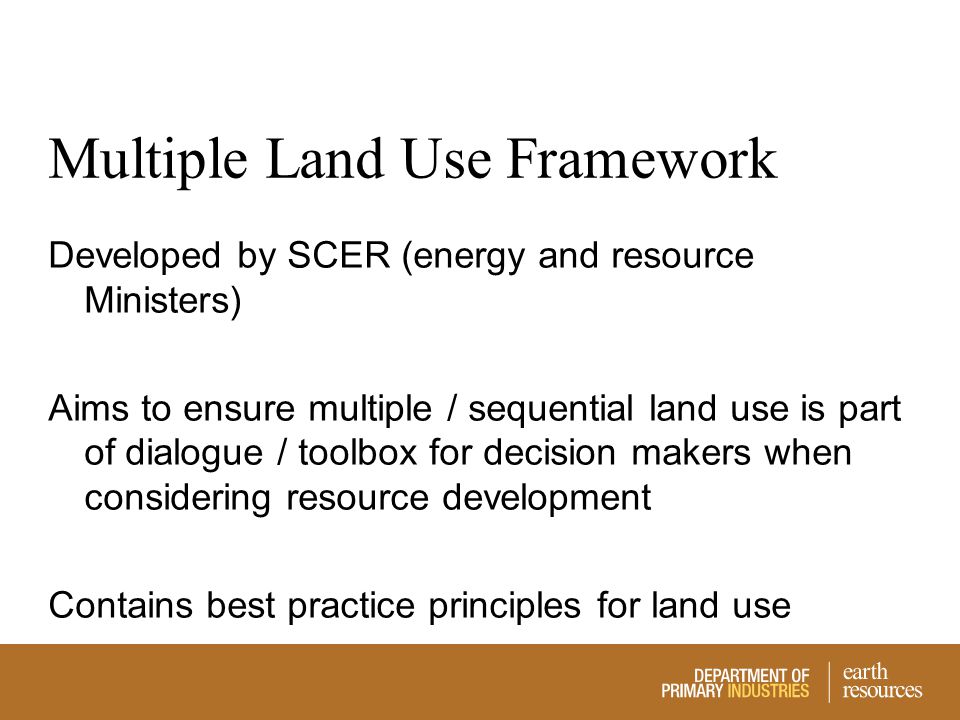 Multiple Land Use Framework

Developed by SCER (energy and resource Ministers)

Aims to ensure multiple / sequential land use is part of dialogue / toolbox for decision makers when considering resource development

Contains best practice principles for land use

DEPARTMENT OF PRIMARY INDUSTRIES

earth resources